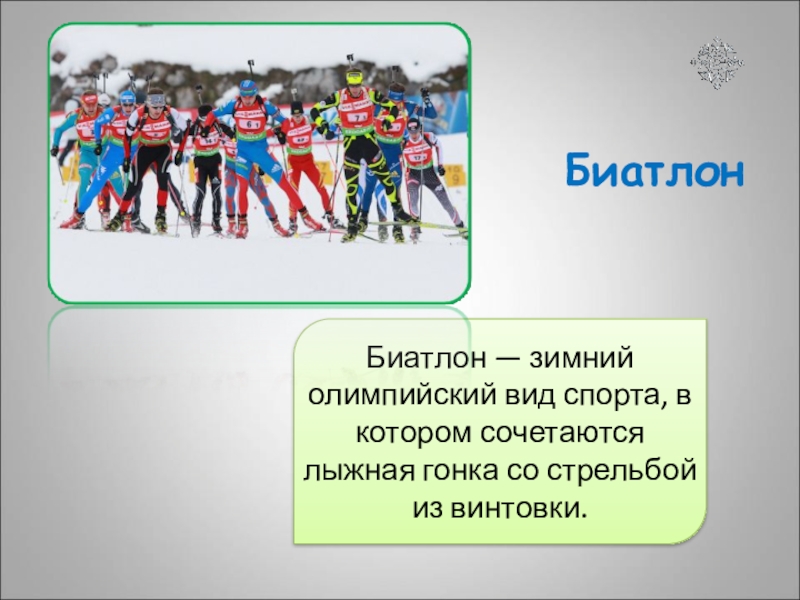 Биатлон

Биатлон — зимний олимпийский вид спорта, в котором сочетаются лыжная гонка со стрельбой из винтовки.